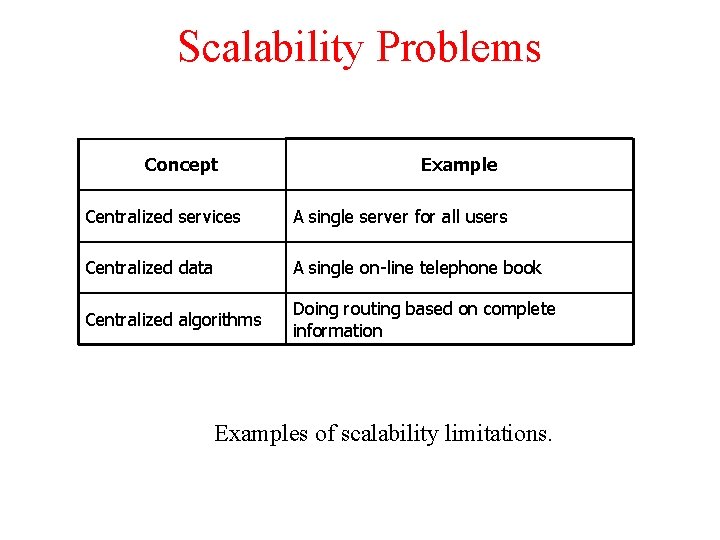 Scalability Problems

| Concept | Example |
|---|---|
| Centralized services | A single server for all users |
| Centralized data | A single on-line telephone book |
| Centralized algorithms | Doing routing based on complete information |

Examples of scalability limitations.